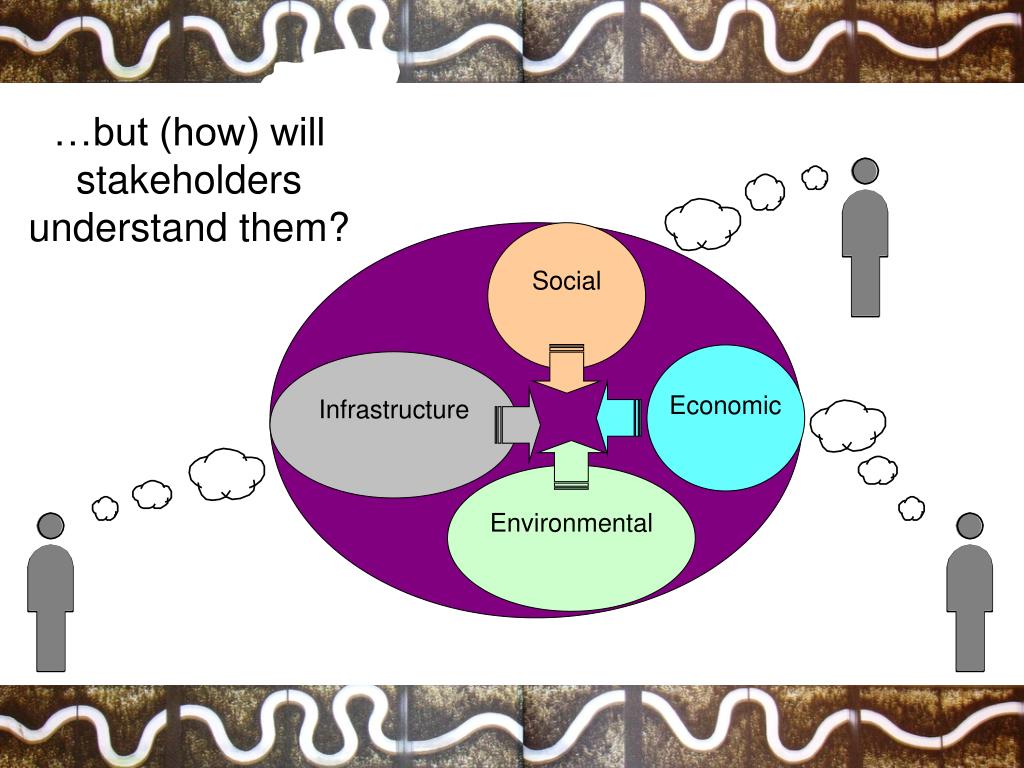 …but (how) will stakeholders understand them?

Social

Infrastructure

Economic

Environmental